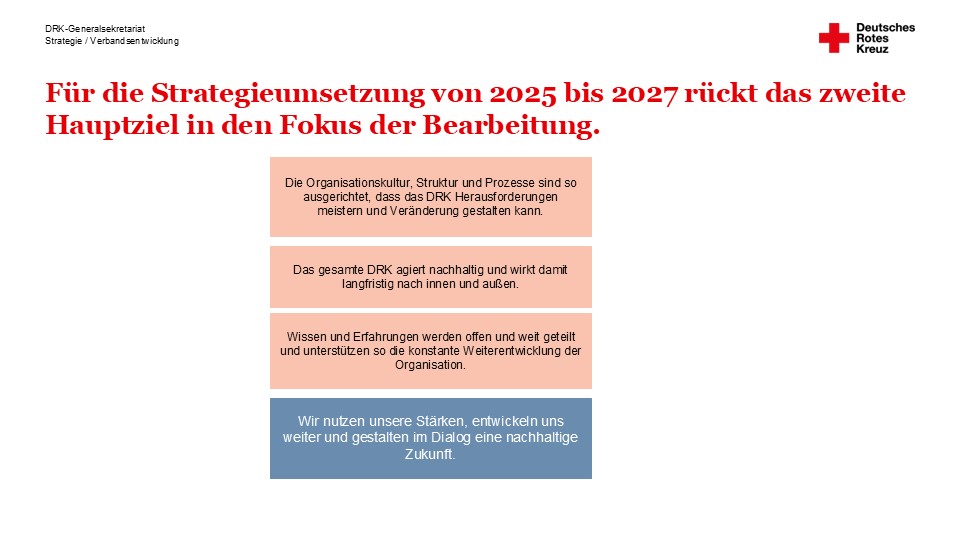 DRK-Generalsekretariat
Strategie / Verbandsentwicklung

Deutsches Rotes Kreuz

Für die Strategieumsetzung von 2025 bis 2027 rückt das zweite Hauptziel in den Fokus der Bearbeitung.

Die Organisationskultur, Struktur und Prozesse sind so ausgerichtet, dass das DRK Herausforderungen meistern und Veränderung gestalten kann.

Das gesamte DRK agiert nachhaltig und wirkt damit langfristig nach innen und außen.

Wissen und Erfahrungen werden offen und weit geteilt und unterstützen so die konstante Weiterentwicklung der Organisation.

Wir nutzen unsere Stärken, entwickeln uns weiter und gestalten im Dialog eine nachhaltige Zukunft.